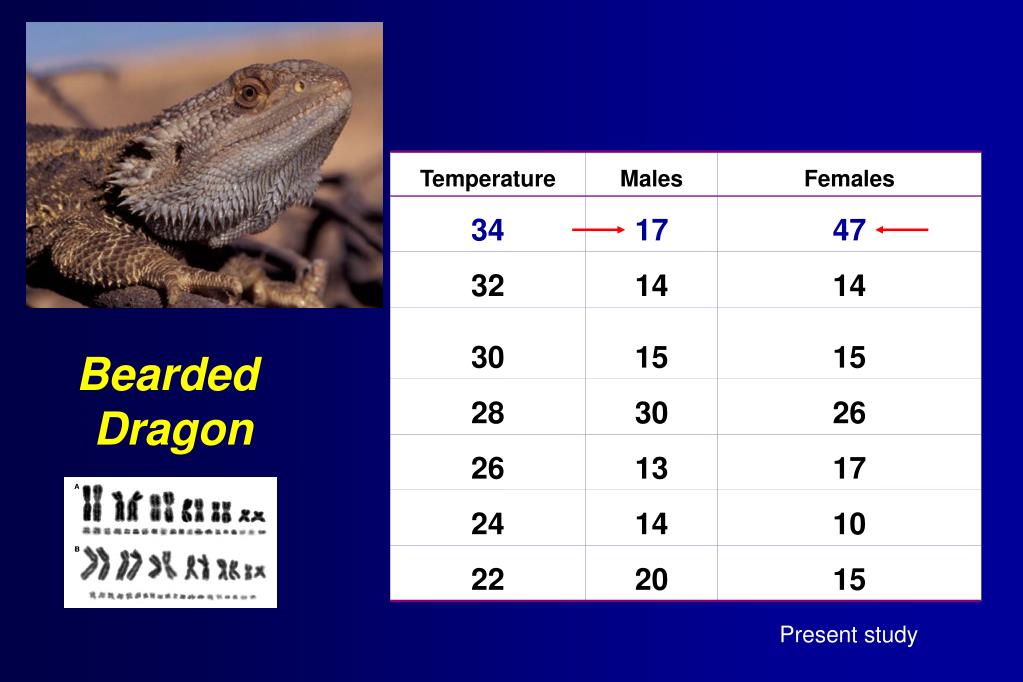 Bearded Dragon

A

B

| Temperature | Males | Females |
|---|---|---|
| 34 | 17 | 47 |
| 32 | 14 | 14 |
| 30 | 15 | 15 |
| 28 | 30 | 26 |
| 26 | 13 | 17 |
| 24 | 14 | 10 |
| 22 | 20 | 15 |

Present study